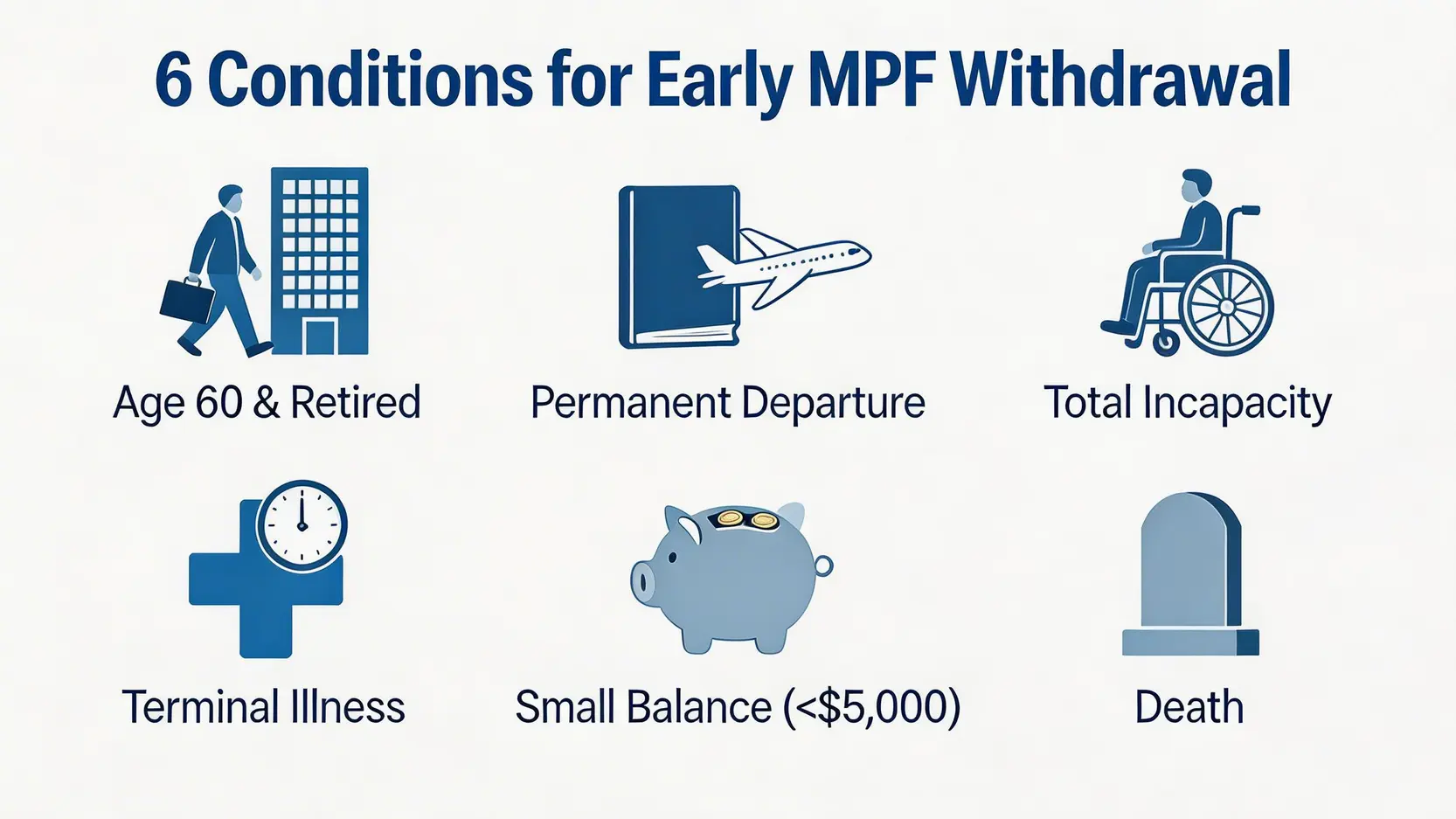 6 Conditions for Early MPF Withdrawal

Age 60 & Retired

Permanent Departure

Total Incapacity

Terminal Illness

Small Balance (<$5,000)

Death